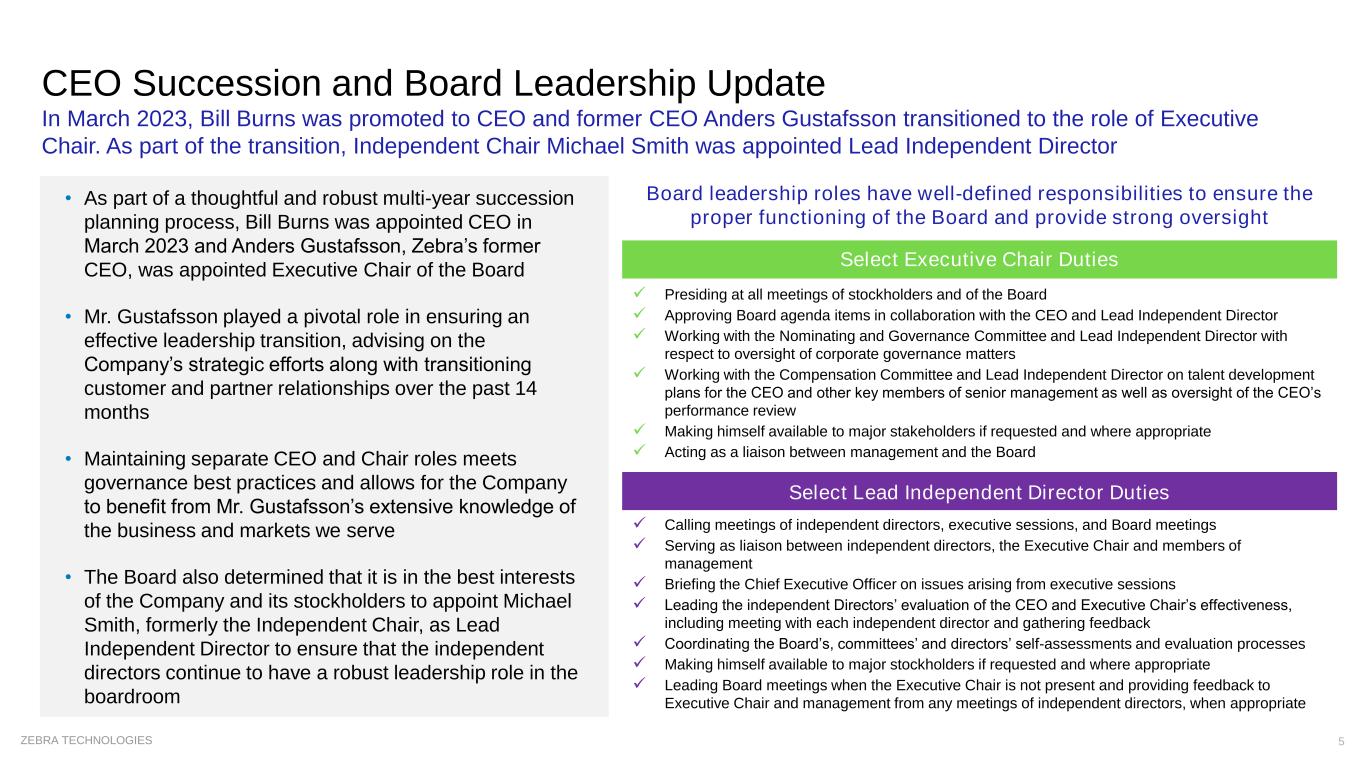 CEO Succession and Board Leadership Update
In March 2023, Bill Burns was promoted to CEO and former CEO Anders Gustafsson transitioned to the role of Executive Chair. As part of the transition, Independent Chair Michael Smith was appointed Lead Independent Director

• As part of a thoughtful and robust multi-year succession planning process, Bill Burns was appointed CEO in March 2023 and Anders Gustafsson, Zebra's former CEO, was appointed Executive Chair of the Board

• Mr. Gustafsson played a pivotal role in ensuring an effective leadership transition, advising on the Company's strategic efforts along with transitioning customer and partner relationships over the past 14 months

• Maintaining separate CEO and Chair roles meets governance best practices and allows for the Company to benefit from Mr. Gustafsson's extensive knowledge of the business and markets we serve

• The Board also determined that it is in the best interests of the Company and its stockholders to appoint Michael Smith, formerly the Independent Chair, as Lead Independent Director to ensure that the independent directors continue to have a robust leadership role in the boardroom

Board leadership roles have well-defined responsibilities to ensure the proper functioning of the Board and provide strong oversight

Select Executive Chair Duties

✓ Presiding at all meetings of stockholders and of the Board
✓ Approving Board agenda items in collaboration with the CEO and Lead Independent Director
✓ Working with the Nominating and Governance Committee and Lead Independent Director with respect to oversight of corporate governance matters
✓ Working with the Compensation Committee and Lead Independent Director on talent development plans for the CEO and other key members of senior management as well as oversight of the CEO's performance review
✓ Making himself available to major stakeholders if requested and where appropriate
✓ Acting as a liaison between management and the Board

Select Lead Independent Director Duties

✓ Calling meetings of independent directors, executive sessions, and Board meetings
✓ Serving as liaison between independent directors, the Executive Chair and members of management
✓ Briefing the Chief Executive Officer on issues arising from executive sessions
✓ Leading the independent Directors' evaluation of the CEO and Executive Chair's effectiveness, including meeting with each independent director and gathering feedback
✓ Coordinating the Board's, committees' and directors' self-assessments and evaluation processes
✓ Making himself available to major stockholders if requested and where appropriate
✓ Leading Board meetings when the Executive Chair is not present and providing feedback to Executive Chair and management from any meetings of independent directors, when appropriate

ZEBRA TECHNOLOGIES
5